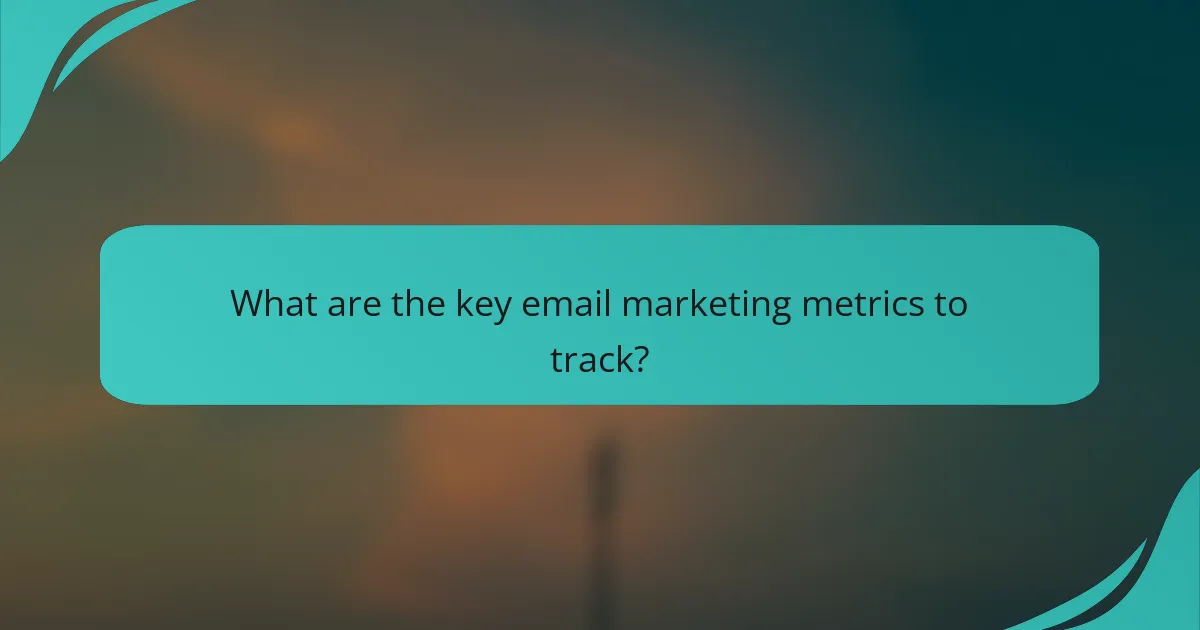 What are the key email marketing metrics to track?